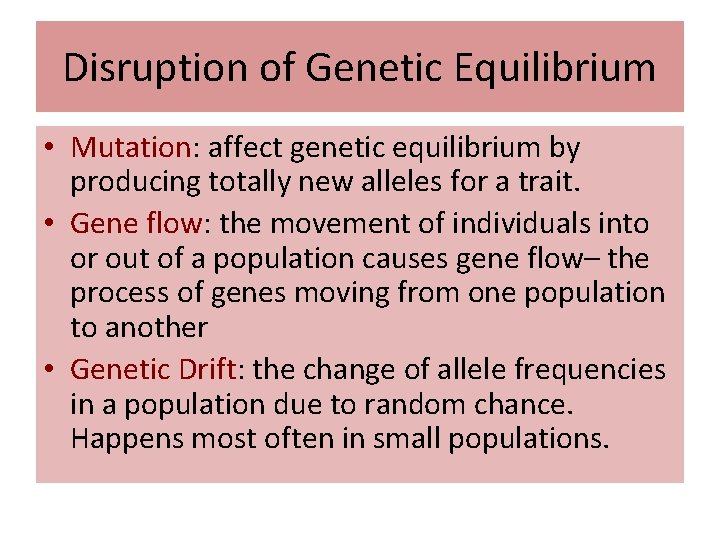 Disruption of Genetic Equilibrium

• Mutation: affect genetic equilibrium by producing totally new alleles for a trait.

• Gene flow: the movement of individuals into or out of a population causes gene flow– the process of genes moving from one population to another

• Genetic Drift: the change of allele frequencies in a population due to random chance. Happens most often in small populations.